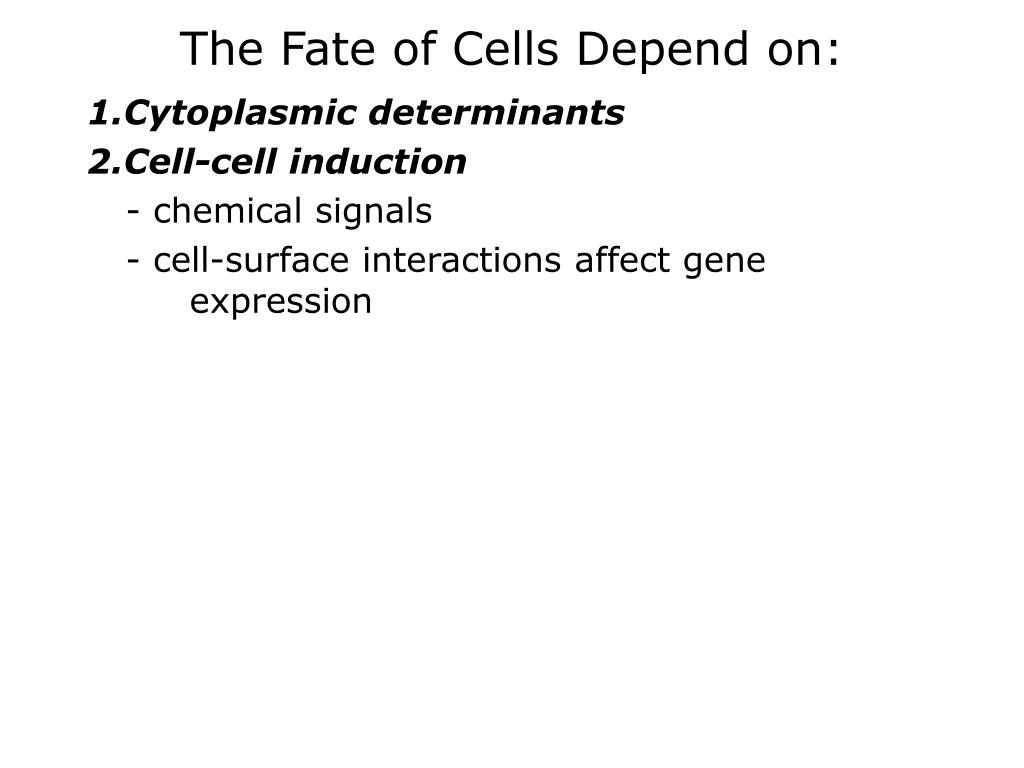 The Fate of Cells Depend on:

1.Cytoplasmic determinants

2.Cell-cell induction

- chemical signals

- cell-surface interactions affect gene expression